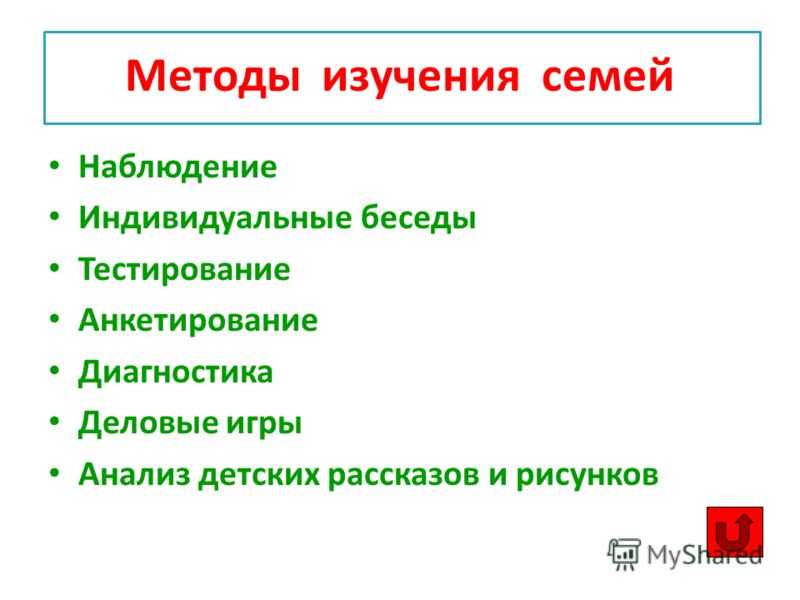 Методы изучения семей

• Наблюдение
• Индивидуальные беседы
• Тестирование
• Анкетирование
• Диагностика
• Деловые игры
• Анализ детских рассказов и рисунков

MyShared